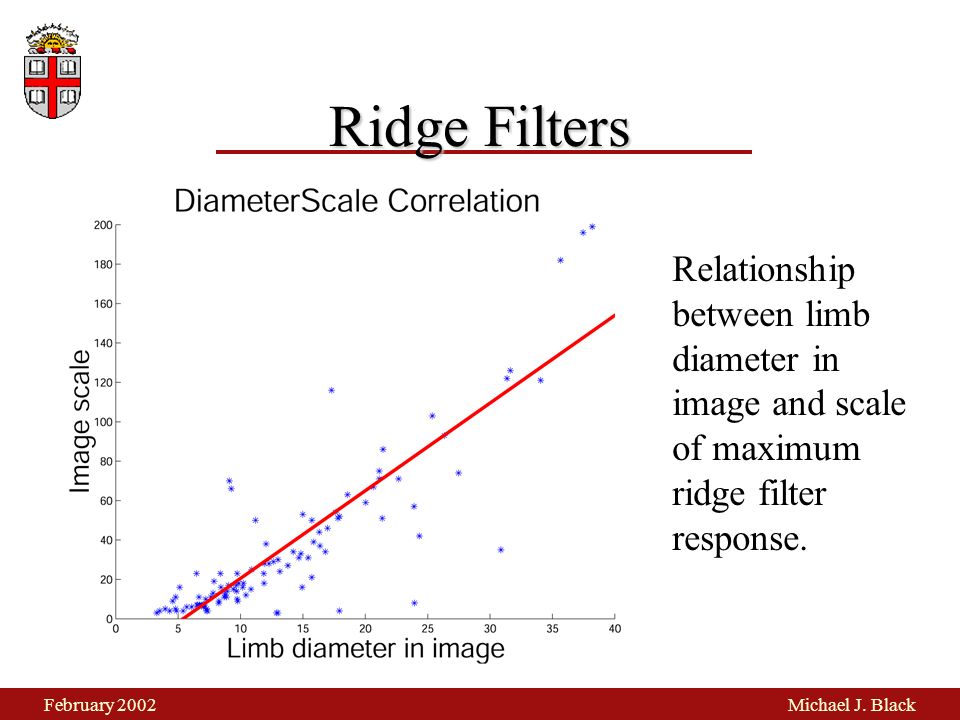 Ridge Filters

DiameterScale Correlation

Image scale

200
180
160
140
120
100
80
60
40
20
0

0 5 10 15 20 25 30 35 40

Limb diameter in image

Relationship between limb diameter in image and scale of maximum ridge filter response.

February 2002

Michael J. Black